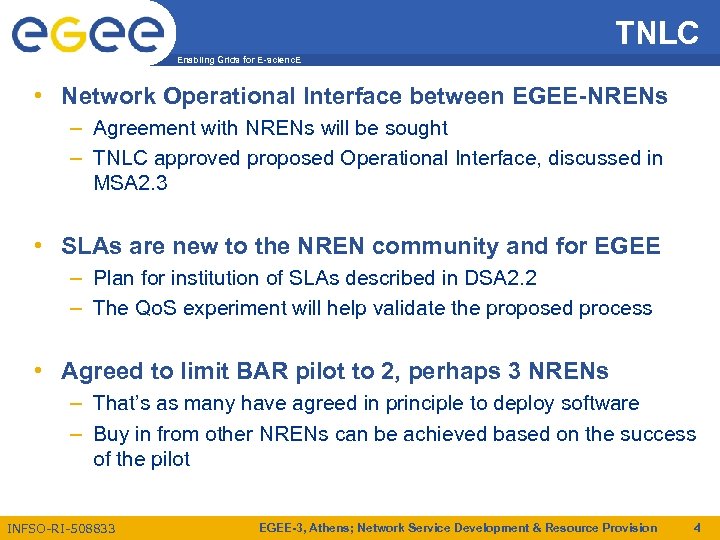 egee

Enabling Grids for E-sciencE

TNLC

• Network Operational Interface between EGEE-NRENs
– Agreement with NRENs will be sought
– TNLC approved proposed Operational Interface, discussed in MSA2.3

• SLAs are new to the NREN community and for EGEE
– Plan for institution of SLAs described in DSA2.2
– The QoS experiment will help validate the proposed process

• Agreed to limit BAR pilot to 2, perhaps 3 NRENs
– That's as many have agreed in principle to deploy software
– Buy in from other NRENs can be achieved based on the success of the pilot

INFSO-RI-508833

EGEE-3, Athens; Network Service Development & Resource Provision

4